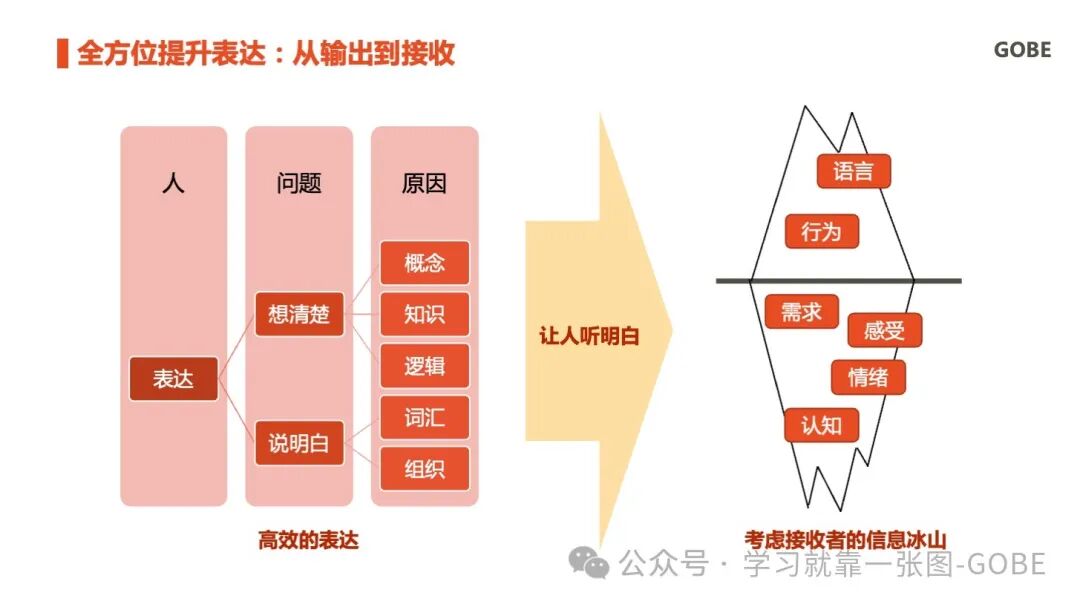 全方位提升表达：从输出到接收

GOBE

人

问题

原因

表达

想清楚

说明白

概念

知识

逻辑

词汇

组织

高效的表达

让人听明白

语言

行为

需求

感受

情绪

认知

考虑接收者的信息冰山

公众号 · 学习就靠一张图-GOBE